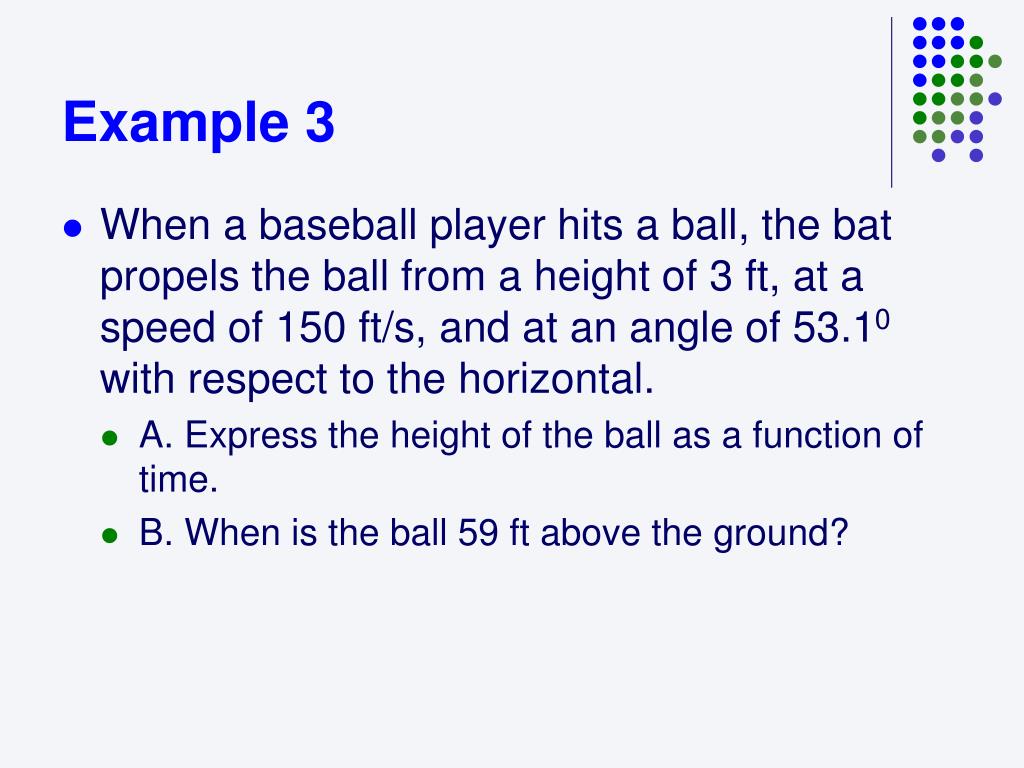 Example 3

When a baseball player hits a ball, the bat propels the ball from a height of 3 ft, at a speed of 150 ft/s, and at an angle of $53.1^0$ with respect to the horizontal.

A. Express the height of the ball as a function of time.

B. When is the ball 59 ft above the ground?